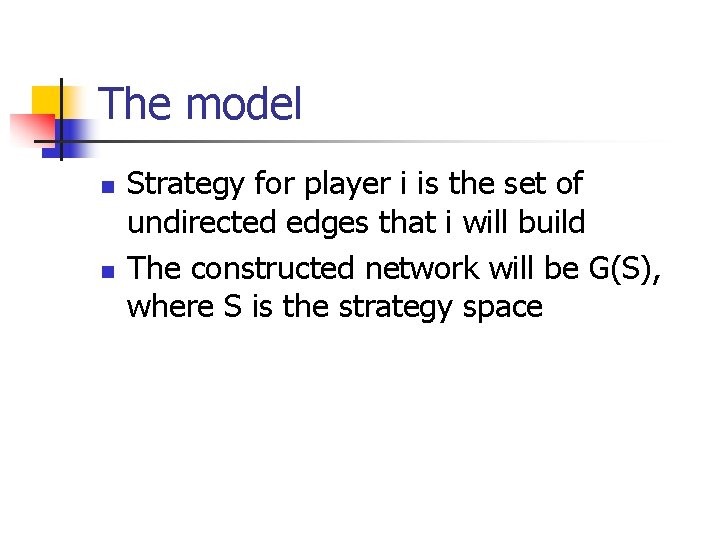 The model

- Strategy for player i is the set of undirected edges that i will build
- The constructed network will be G(S), where S is the strategy space